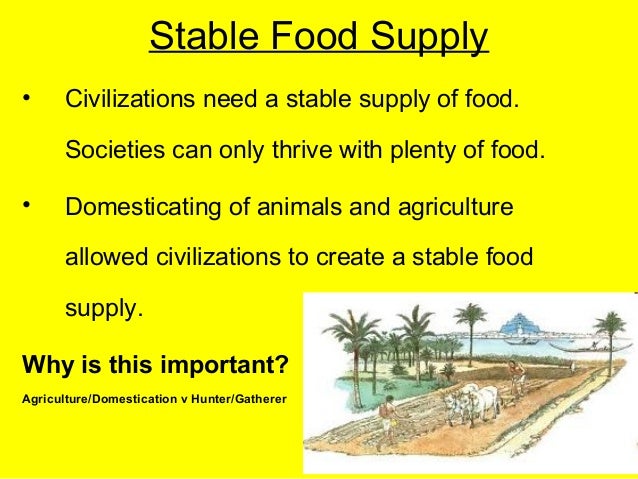 Stable Food Supply

• Civilizations need a stable supply of food. Societies can only thrive with plenty of food.

• Domesticating of animals and agriculture allowed civilizations to create a stable food supply.

Why is this important?

Agriculture/Domestication v Hunter/Gatherer